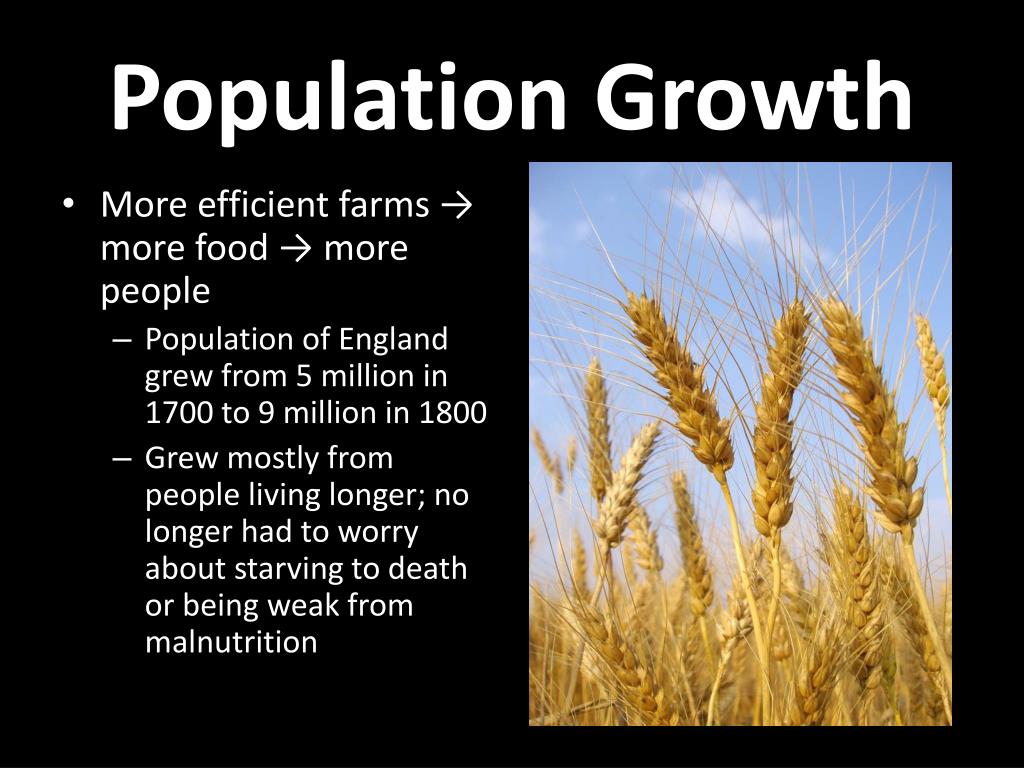 Population Growth

• More efficient farms → more food → more people
– Population of England grew from 5 million in 1700 to 9 million in 1800
– Grew mostly from people living longer; no longer had to worry about starving to death or being weak from malnutrition